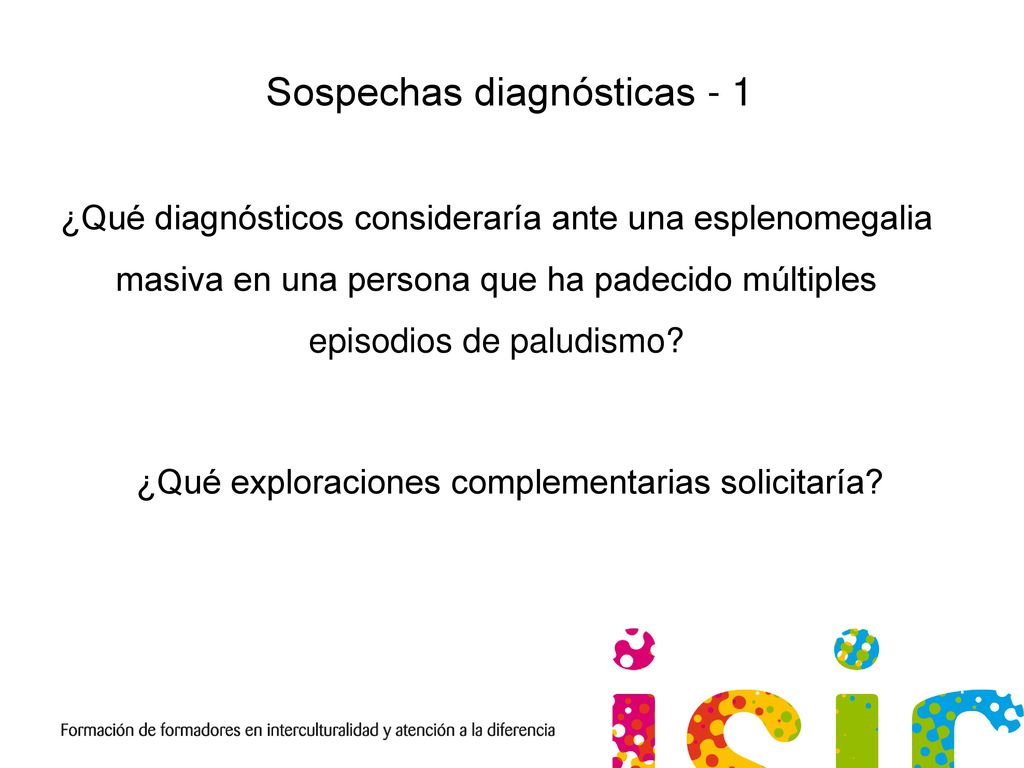 Sospechas diagnósticas - 1

¿Qué diagnósticos consideraría ante una esplenomegalia masiva en una persona que ha padecido múltiples episodios de paludismo?

¿Qué exploraciones complementarias solicitaría?

Formación de formadores en interculturalidad y atención a la diferencia

isic